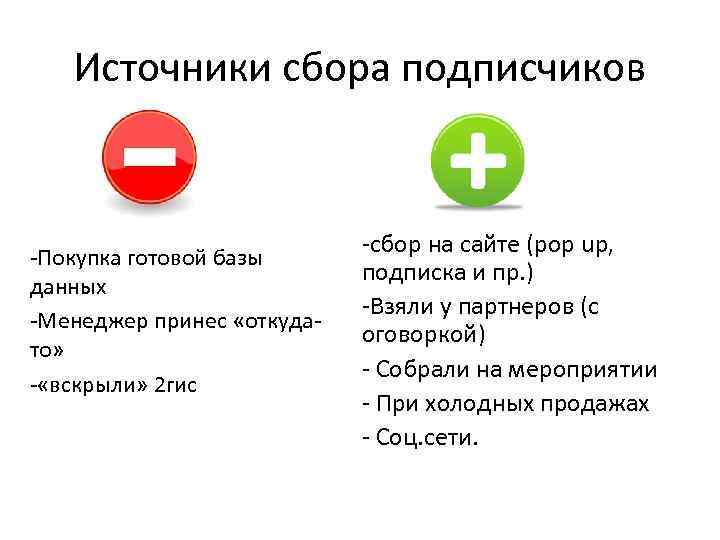 Источники сбора подписчиков

-Покупка готовой базы данных

-Менеджер принес «откуда-то»

-«вскрыли» 2гис

-сбор на сайте (pop up, подписка и пр.)

-Взяли у партнеров (с оговоркой)

- Собрали на мероприятии

- При холодных продажах

- Соц.сети.